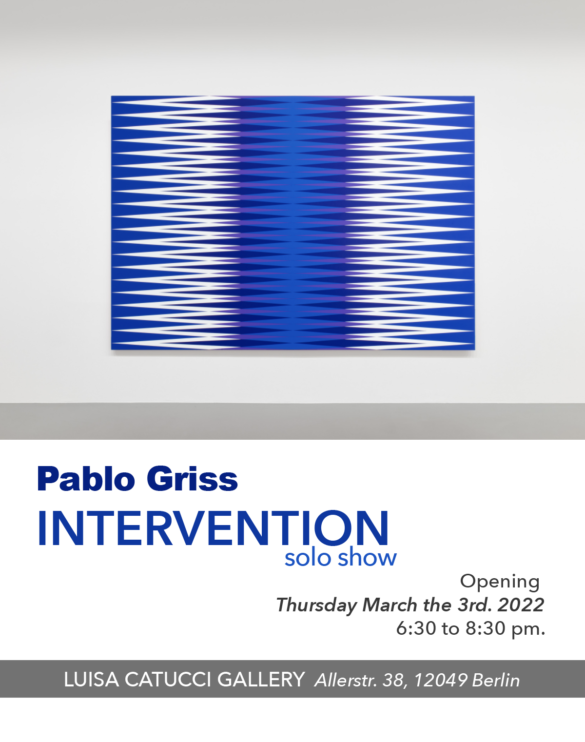 Pablo Griss
INTERVENTION
solo show

Opening
Thursday March the 3rd. 2022
6:30 to 8:30 pm.

LUISA CATUCCI GALLERY Allerstr. 38, 12049 Berlin